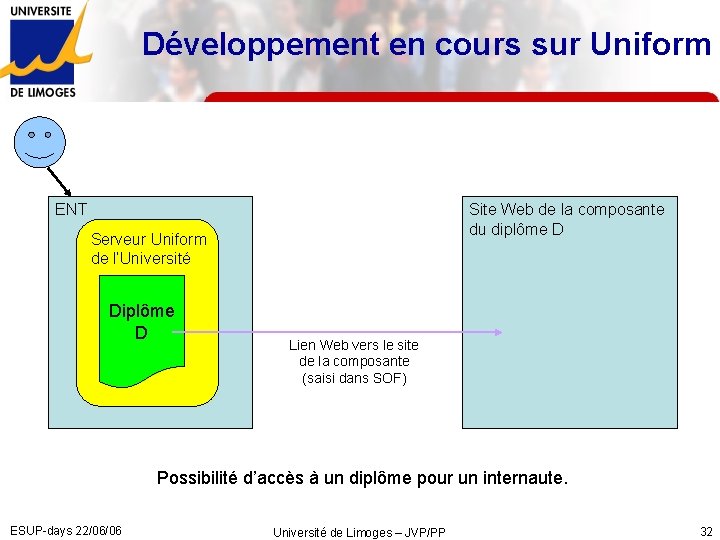 UNIVERSITE
DE LIMOGES

Développement en cours sur Uniform

ENT

Serveur Uniform de l'Université

Diplôme D

Lien Web vers le site de la composante (saisi dans SOF)

Site Web de la composante du diplôme D

Possibilité d'accès à un diplôme pour un internaute.

ESUP-days 22/06/06

Université de Limoges – JVP/PP

32